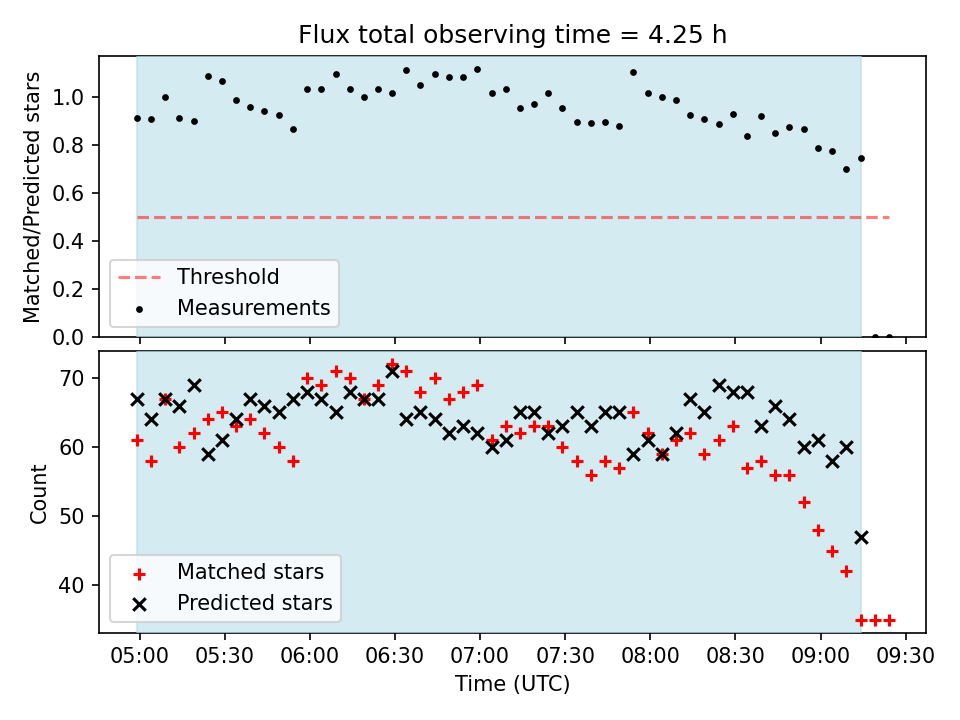 Flux total observing time = 4.25 h

Matched/Predicted stars

1.0
0.8
0.6
0.4
0.2
0.0

Threshold
Measurements

Count

70
60
50
40

Matched stars
Predicted stars

05:00 05:30 06:00 06:30 07:00 07:30 08:00 08:30 09:00 09:30

Time (UTC)